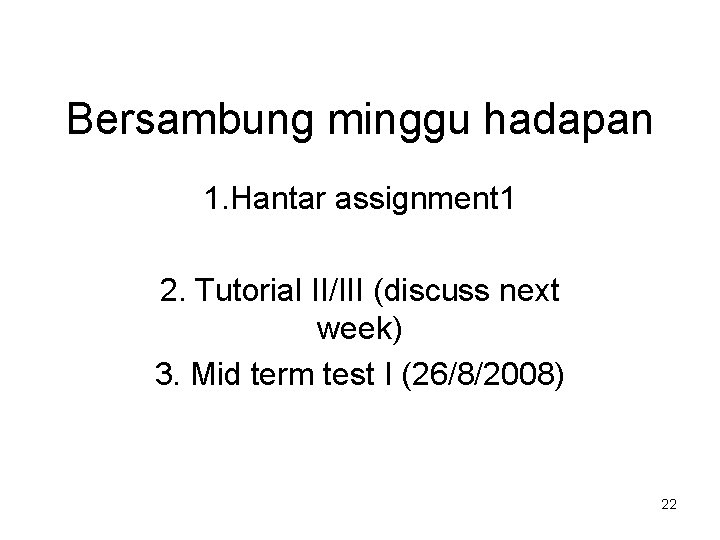 Bersambung minggu hadapan

1.Hantar assignment1

2. Tutorial II/III (discuss next week)

3. Mid term test I (26/8/2008)

22